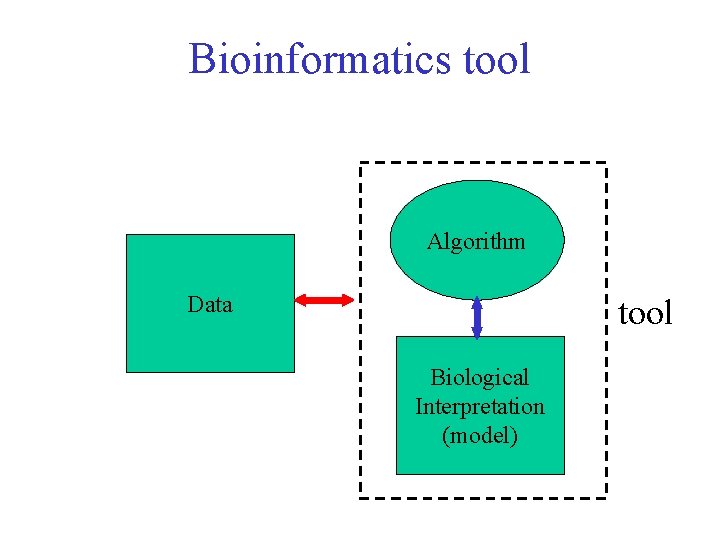 Bioinformatics tool

Data

Algorithm

Biological Interpretation (model)

tool